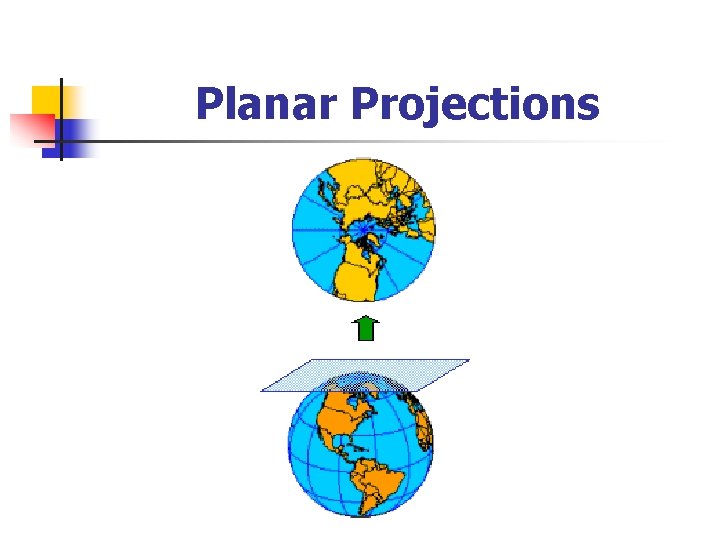 Planar Projections